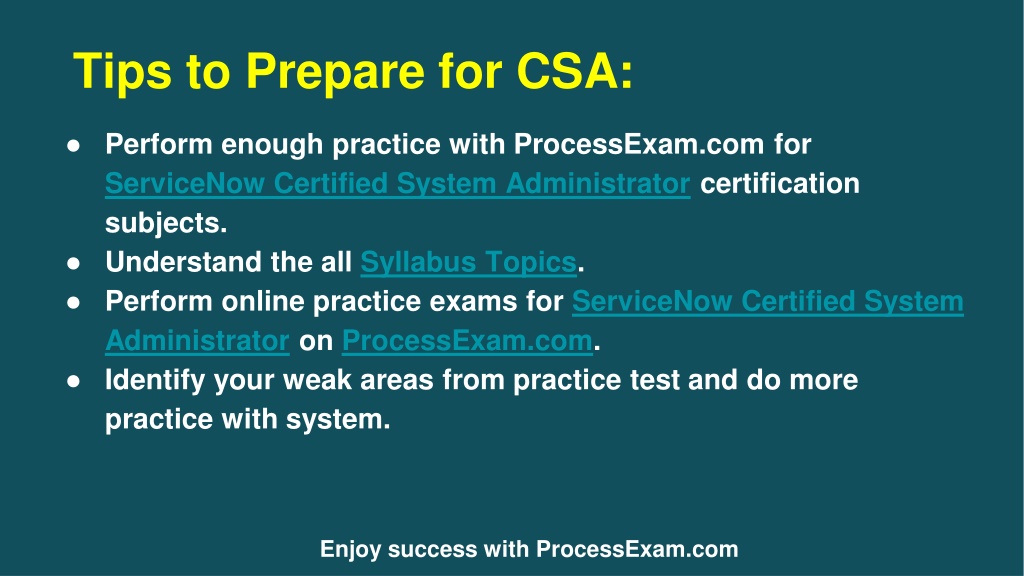 Tips to Prepare for CSA:

● Perform enough practice with ProcessExam.com for ServiceNow Certified System Administrator certification subjects.
● Understand the all Syllabus Topics.
● Perform online practice exams for ServiceNow Certified System Administrator on ProcessExam.com.
● Identify your weak areas from practice test and do more practice with system.

Enjoy success with ProcessExam.com